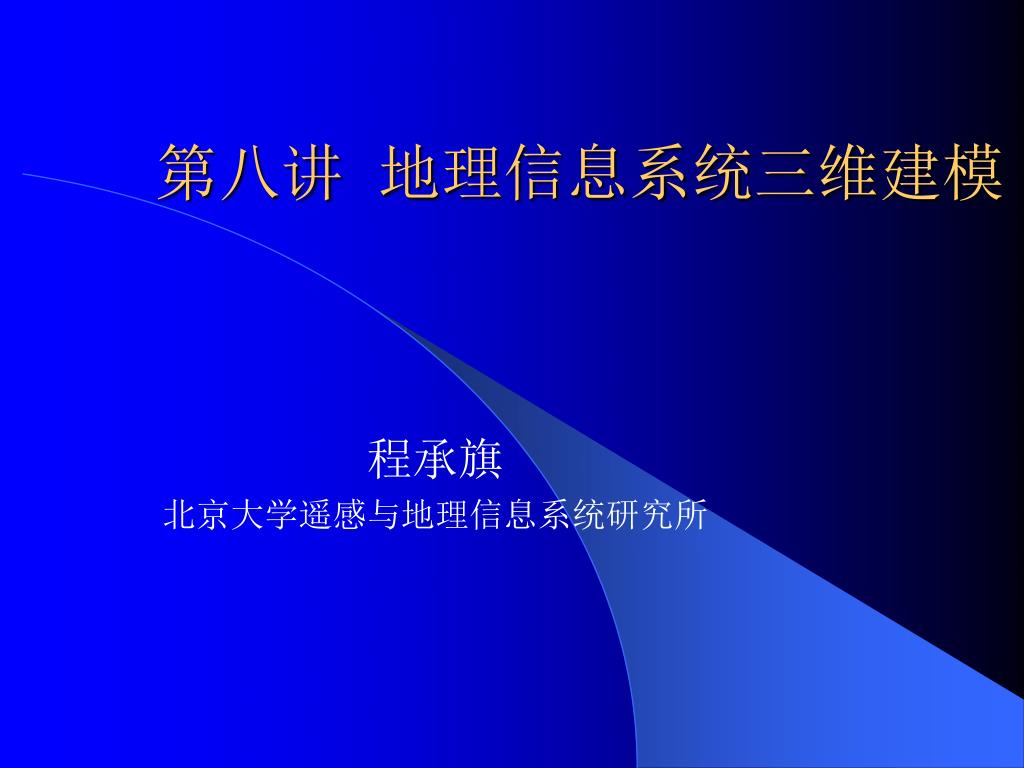 第八讲 地理信息系统三维建模

程承旗

北京大学遥感与地理信息系统研究所